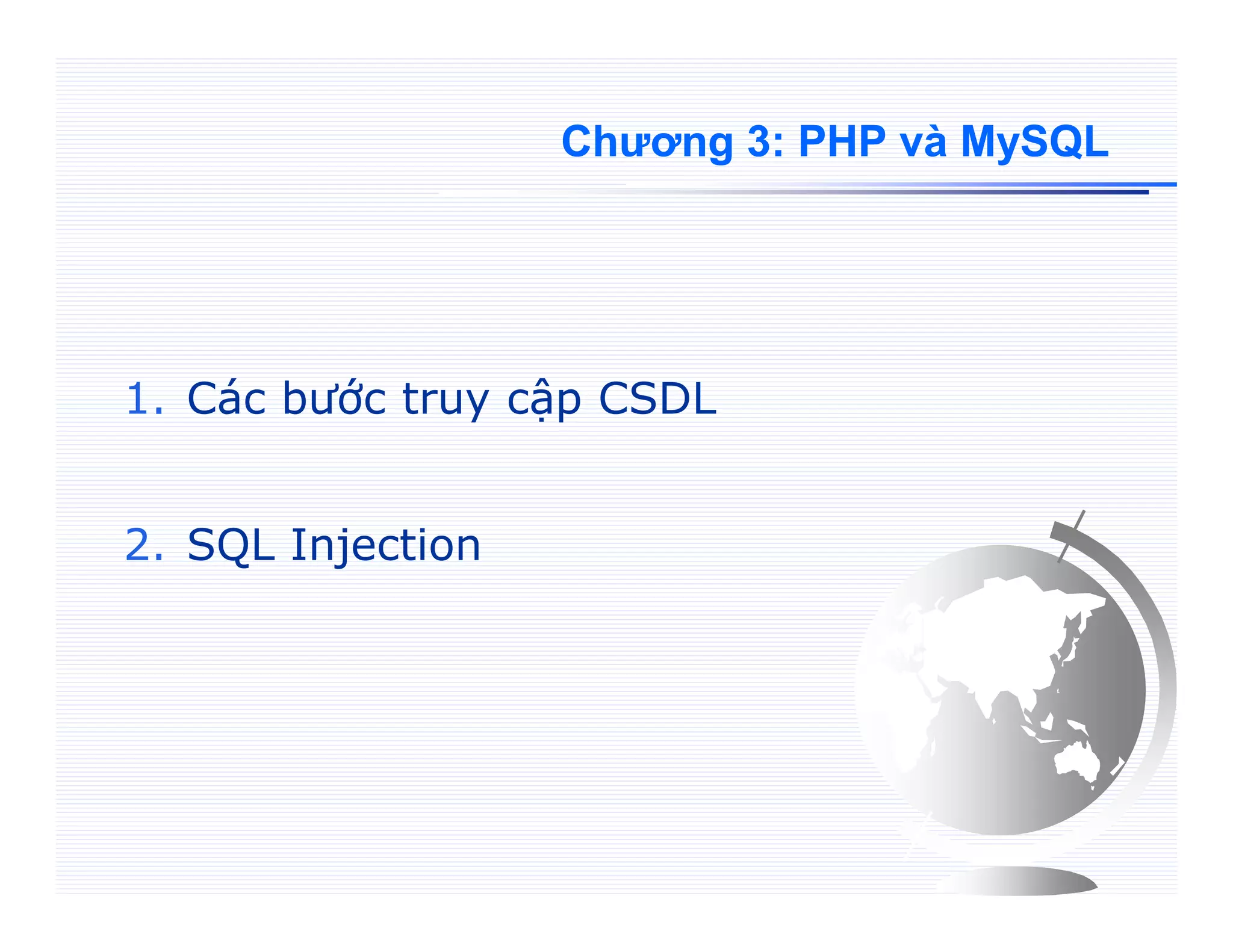 Chương 3: PHP và MySQL

1. Các bước truy cập CSDL

2. SQL Injection